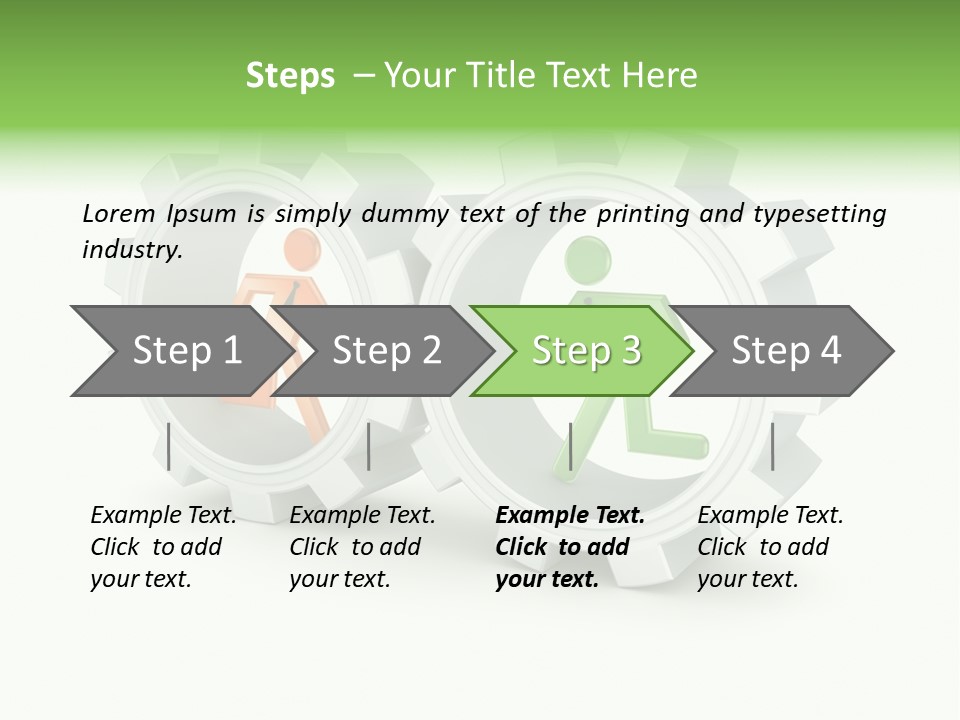 Steps – Your Title Text Here

Lorem Ipsum is simply dummy text of the printing and typesetting industry.

Step 1

Step 2

Step 3

Step 4

Example Text. Click to add your text.

Example Text. Click to add your text.

Example Text. Click to add your text.

Example Text. Click to add your text.